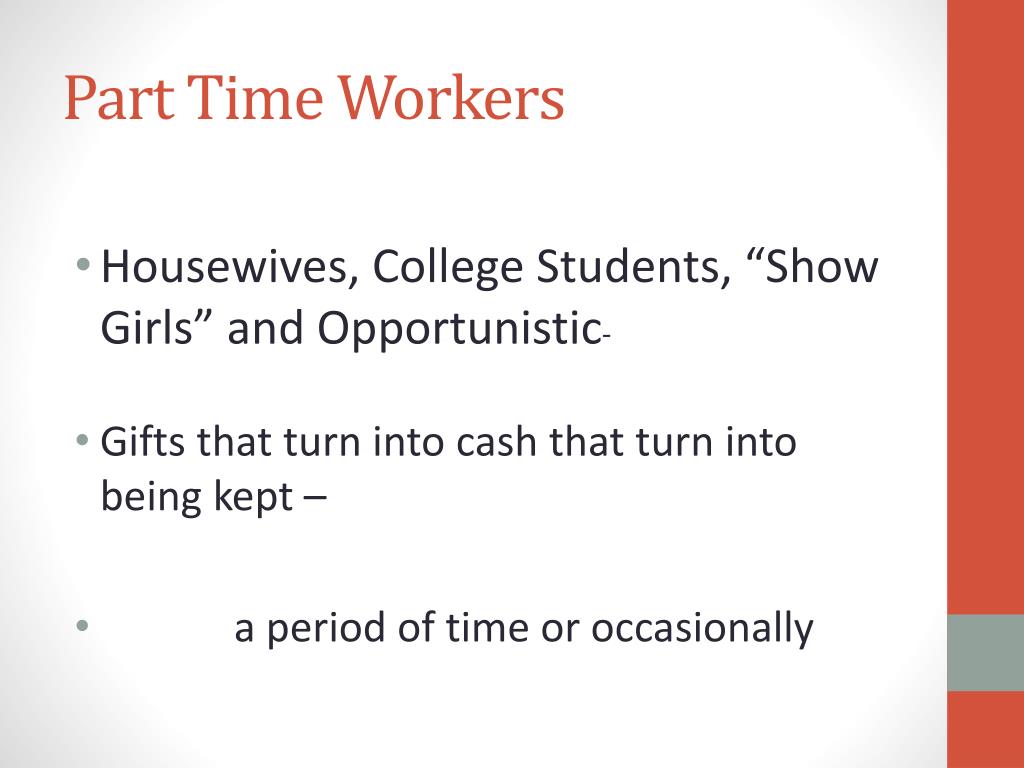 Part Time Workers

• Housewives, College Students, “Show Girls” and Opportunistic-

• Gifts that turn into cash that turn into being kept –

• a period of time or occasionally